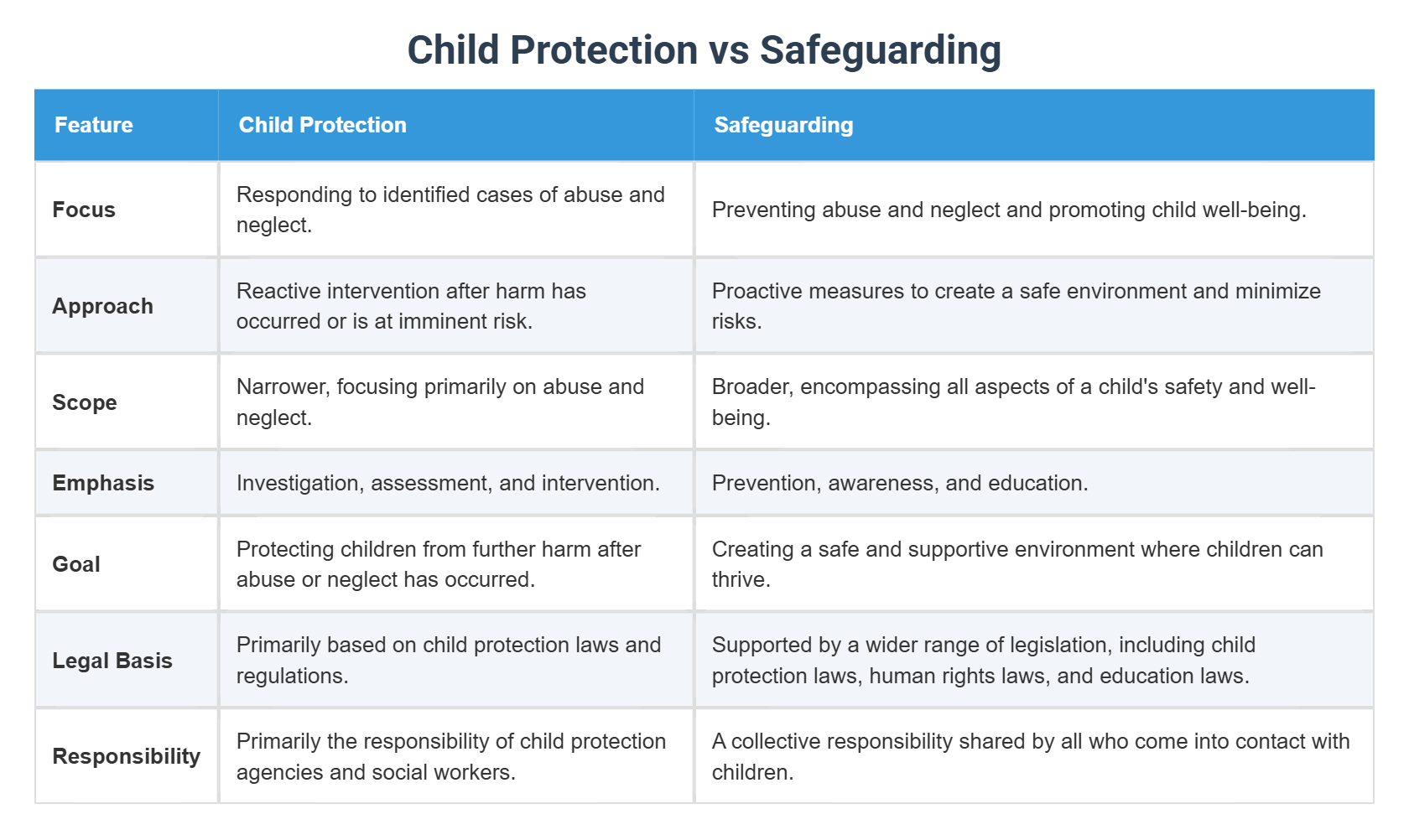 Child Protection vs Safeguarding

| Feature | Child Protection | Safeguarding |
|---|---|---|
| Focus | Responding to identified cases of abuse and neglect. | Preventing abuse and neglect and promoting child well-being. |
| Approach | Reactive intervention after harm has occurred or is at imminent risk. | Proactive measures to create a safe environment and minimize risks. |
| Scope | Narrower, focusing primarily on abuse and neglect. | Broader, encompassing all aspects of a child's safety and well-being. |
| Emphasis | Investigation, assessment, and intervention. | Prevention, awareness, and education. |
| Goal | Protecting children from further harm after abuse or neglect has occurred. | Creating a safe and supportive environment where children can thrive. |
| Legal Basis | Primarily based on child protection laws and regulations. | Supported by a wider range of legislation, including child protection laws, human rights laws, and education laws. |
| Responsibility | Primarily the responsibility of child protection agencies and social workers. | A collective responsibility shared by all who come into contact with children. |